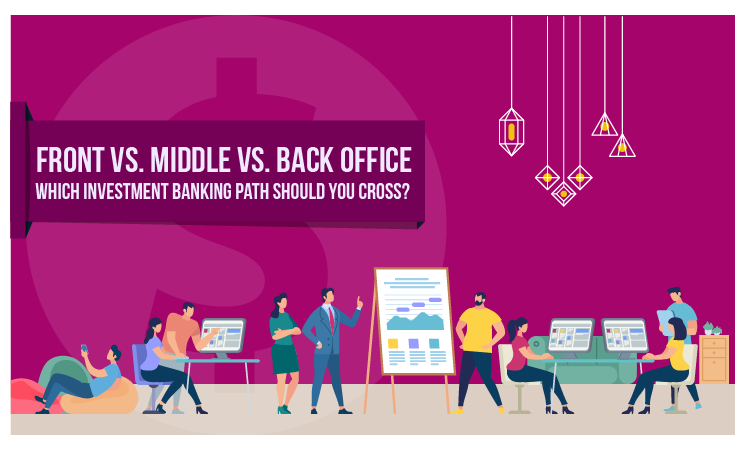 FRONT VS. MIDDLE VS. BACK OFFICE
WHICH INVESTMENT BANKING PATH SHOULD YOU CROSS?